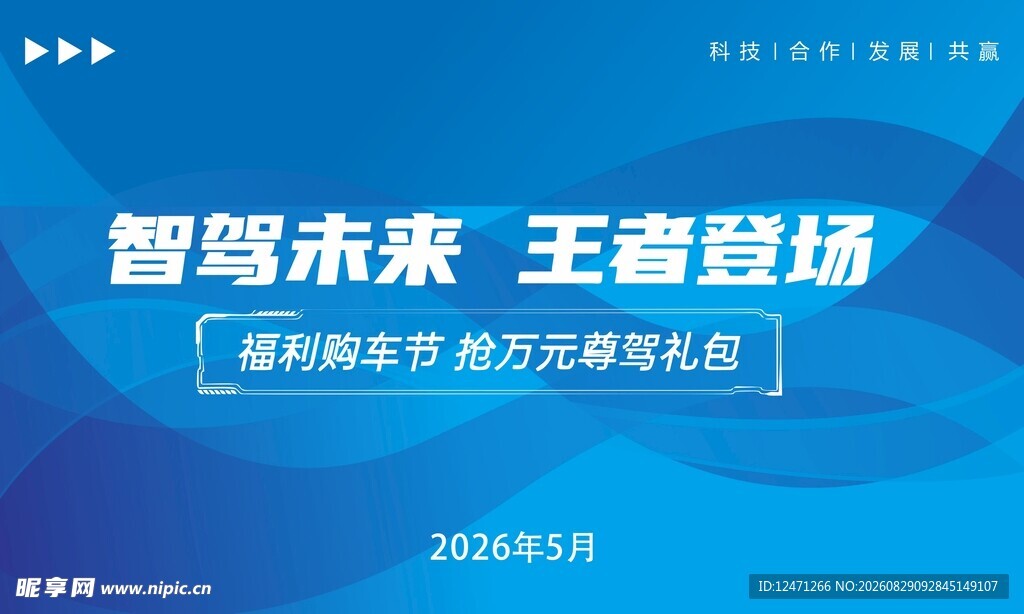 科技 | 合作 | 发展 | 共赢

智驾未来 王者登场

福利购车节 抢万元尊驾礼包

2026年5月

昵享网 www.nipic.cn

ID:12471266 NO:20260829092845149107